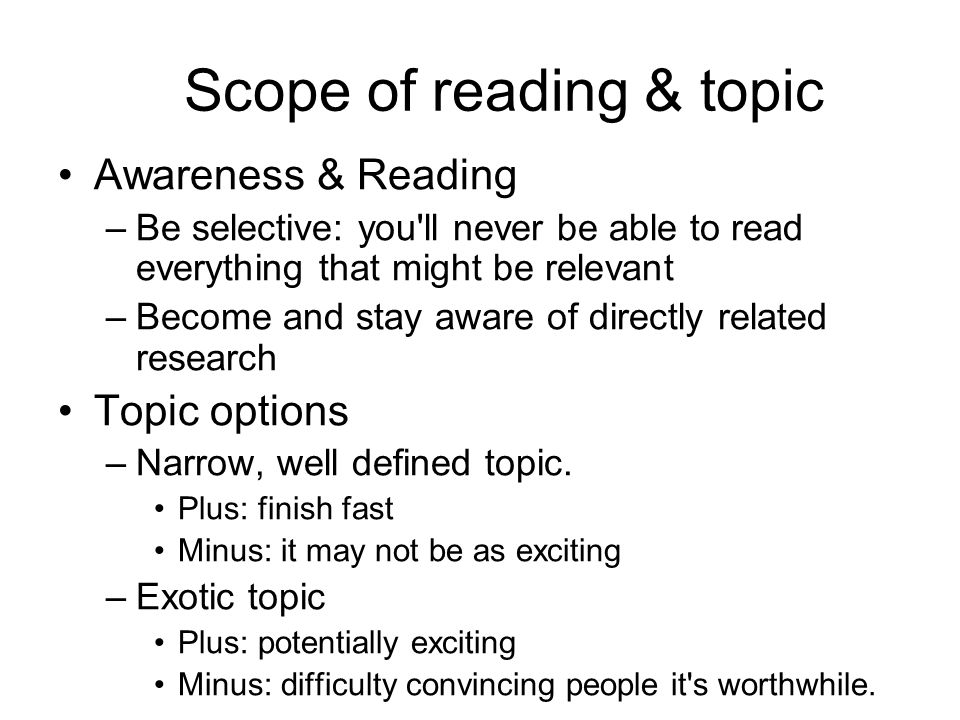 Scope of reading & topic

• Awareness & Reading
– Be selective: you'll never be able to read everything that might be relevant
– Become and stay aware of directly related research
• Topic options
– Narrow, well defined topic.
• Plus: finish fast
• Minus: it may not be as exciting
– Exotic topic
• Plus: potentially exciting
• Minus: difficulty convincing people it's worthwhile.